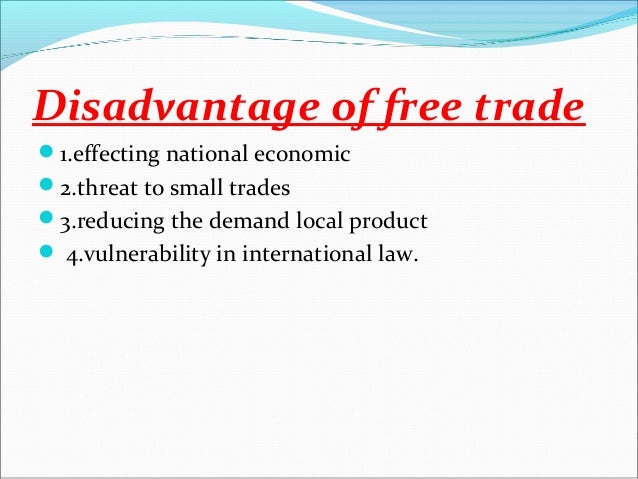 Disadvantage of free trade

- 1.effecting national economic
- 2.threat to small trades
- 3.reducing the demand local product
- 4.vulnerability in international law.